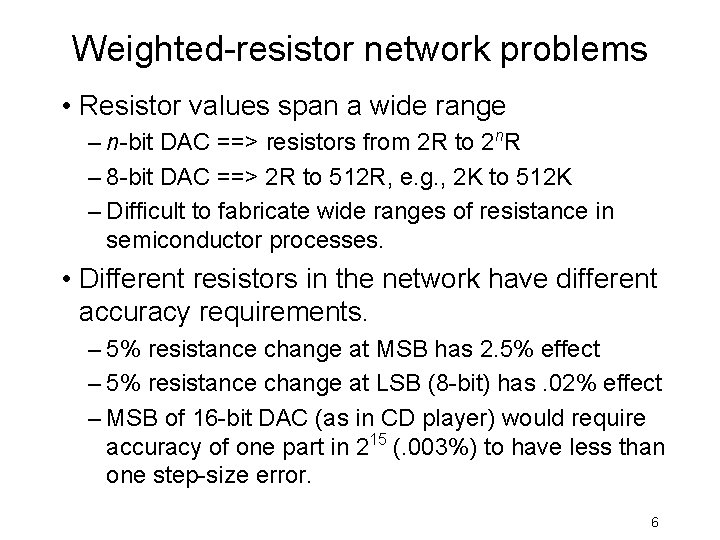 Weighted-resistor network problems

• Resistor values span a wide range
– $n$-bit DAC ==> resistors from 2R to $2^n$R
– 8-bit DAC ==> 2R to 512R, e.g., 2K to 512K
– Difficult to fabricate wide ranges of resistance in semiconductor processes.

• Different resistors in the network have different accuracy requirements.
– 5% resistance change at MSB has 2.5% effect
– 5% resistance change at LSB (8-bit) has .02% effect
– MSB of 16-bit DAC (as in CD player) would require accuracy of one part in $2^{15}$ (.003%) to have less than one step-size error.

6